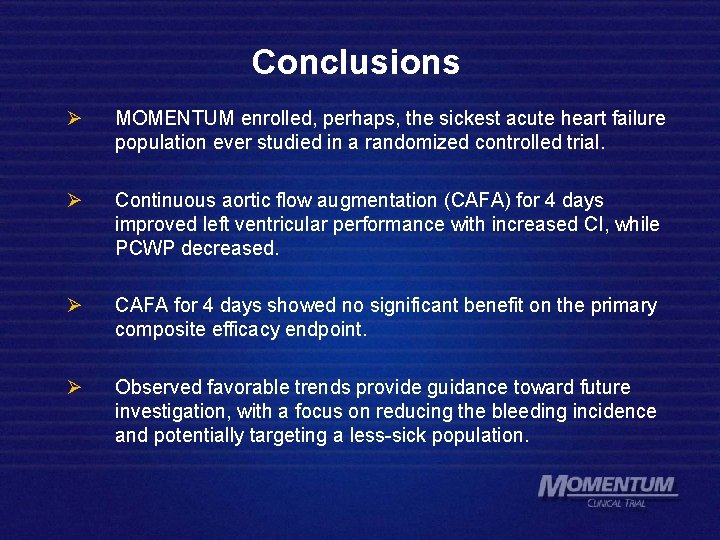 Conclusions

➢ MOMENTUM enrolled, perhaps, the sickest acute heart failure population ever studied in a randomized controlled trial.

➢ Continuous aortic flow augmentation (CAFA) for 4 days improved left ventricular performance with increased CI, while PCWP decreased.

➢ CAFA for 4 days showed no significant benefit on the primary composite efficacy endpoint.

➢ Observed favorable trends provide guidance toward future investigation, with a focus on reducing the bleeding incidence and potentially targeting a less-sick population.

MOMENTUM
CLINICAL TRIAL